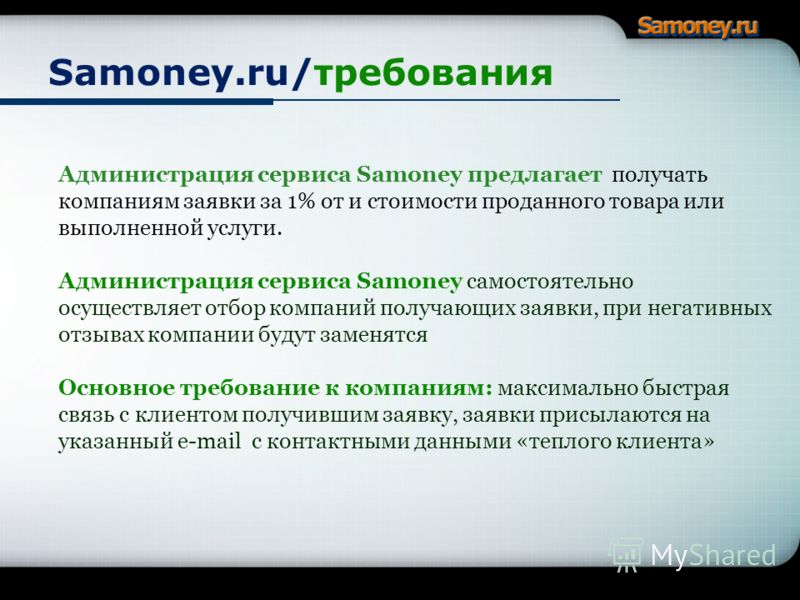 Samoney.ru

Samoney.ru/требования

Администрация сервиса Samoney предлагает получать компаниям заявки за 1% от и стоимости проданного товара или выполненной услуги.

Администрация сервиса Samoney самостоятельно осуществляет отбор компаний получающих заявки, при негативных отзывах компании будут заменятся

Основное требование к компаниям: максимально быстрая связь с клиентом получившим заявку, заявки присылаются на указанный e-mail с контактными данными «теплого клиента»

MyShared